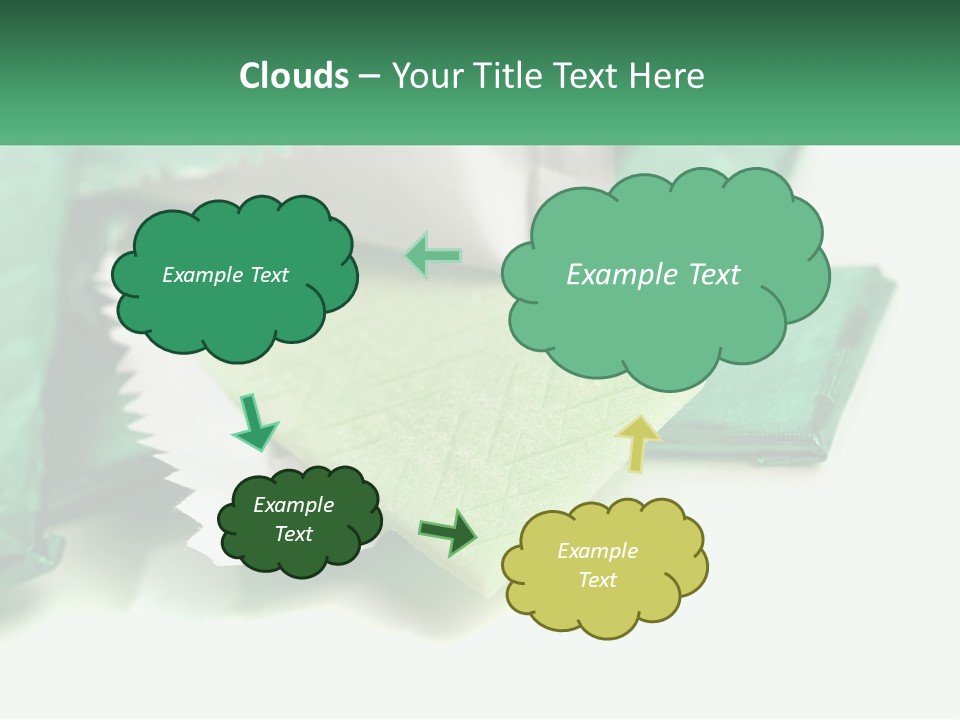 Clouds – Your Title Text Here

Example Text

Example Text

Example Text

Example Text